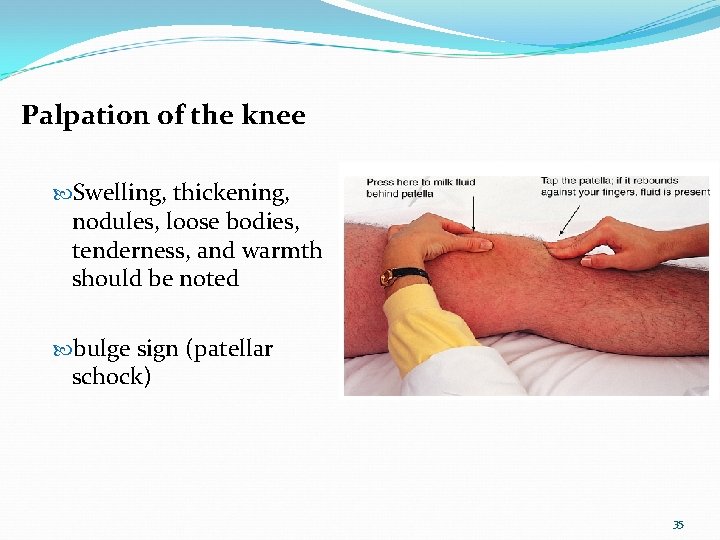 Palpation of the knee

Swelling, thickening, nodules, loose bodies, tenderness, and warmth should be noted

bulge sign (patellar schock)

Press here to milk fluid behind patella

Tap the patella; if it rebounds against your fingers, fluid is present

35